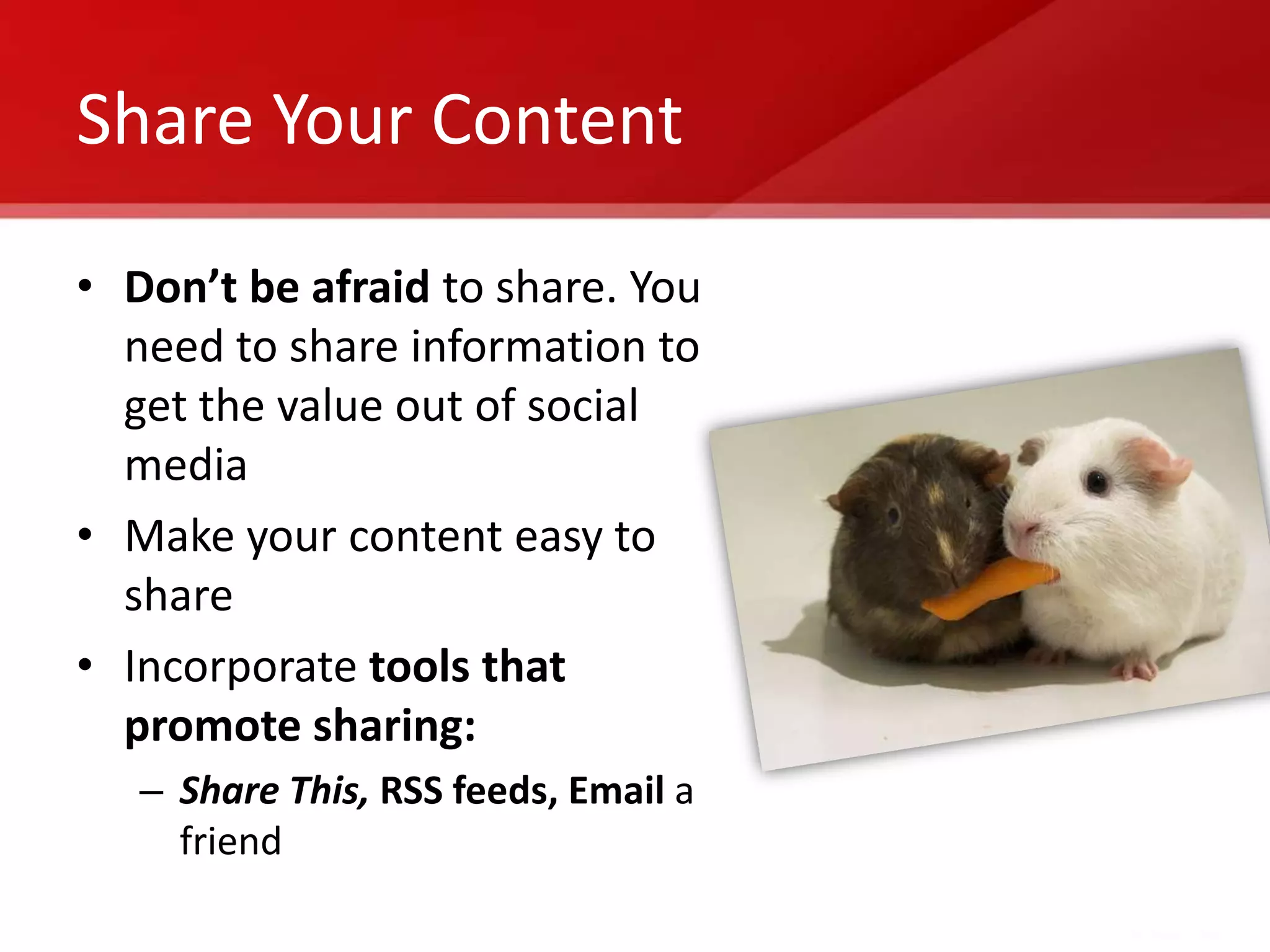 Share Your Content

• Don't be afraid to share. You need to share information to get the value out of social media

• Make your content easy to share

• Incorporate tools that promote sharing:

– Share This, RSS feeds, Email a friend